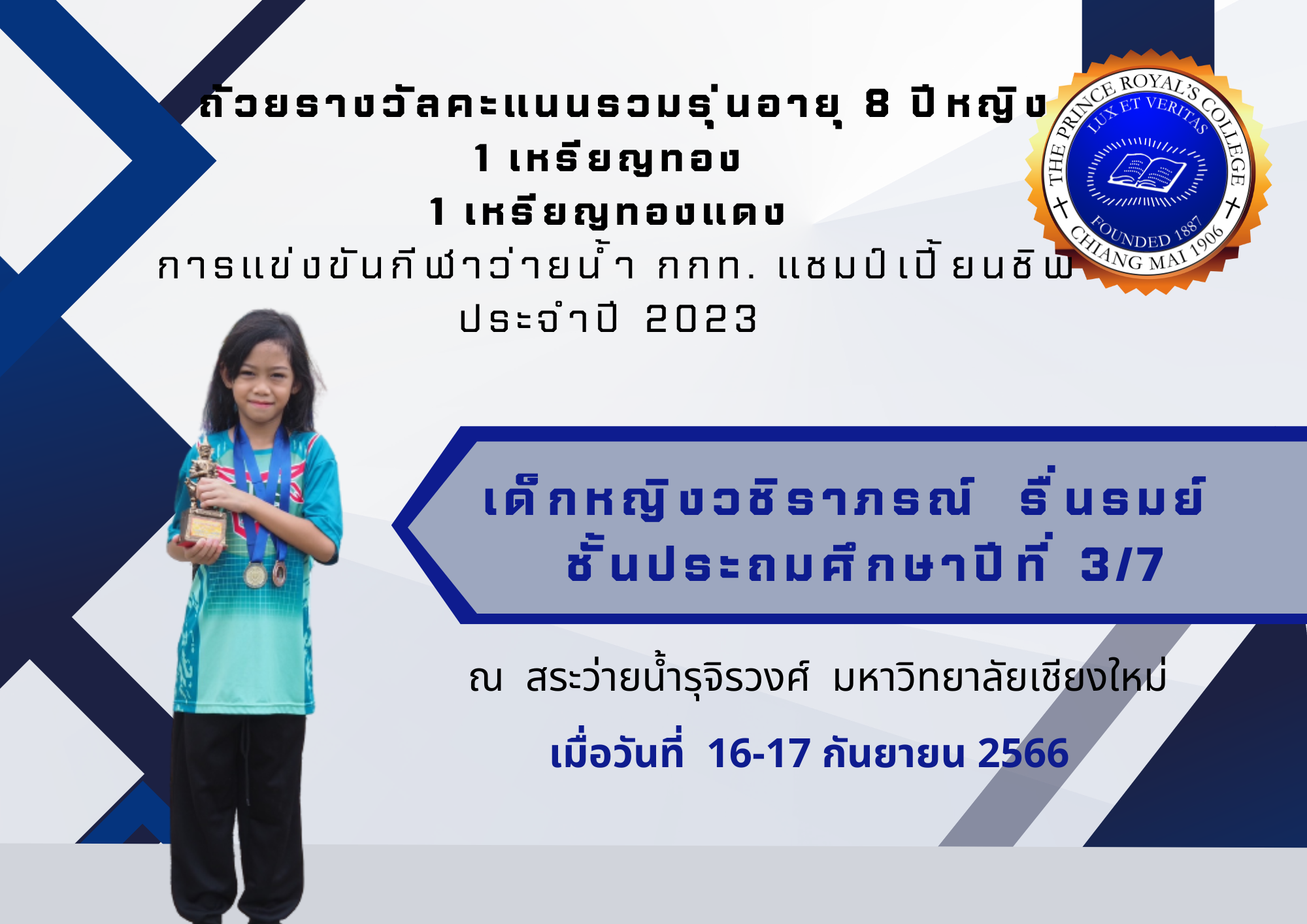 ถ้วยรางวัลคะแนนรวมรุ่นอายุ 8 ปีหญิง
1 เหรียญทอง
1 เหรียญทองแดง
การแข่งขันกีฬาว่ายน้ำ กกท. แชมป์เปี้ยนชิพ
ประจำปี 2023

THE PRINCE ROYAL'S COLLEGE
LUX ET VERITAS
FOUNDED 1887
CHIANG MAI 1906

เด็กหญิงวชิราภรณ์ รื่นรมย์
ชั้นประถมศึกษาปีที่ 3/7

ณ สระว่ายน้ำรุจิรวงศ์ มหาวิทยาลัยเชียงใหม่

เมื่อวันที่ 16-17 กันยายน 2566